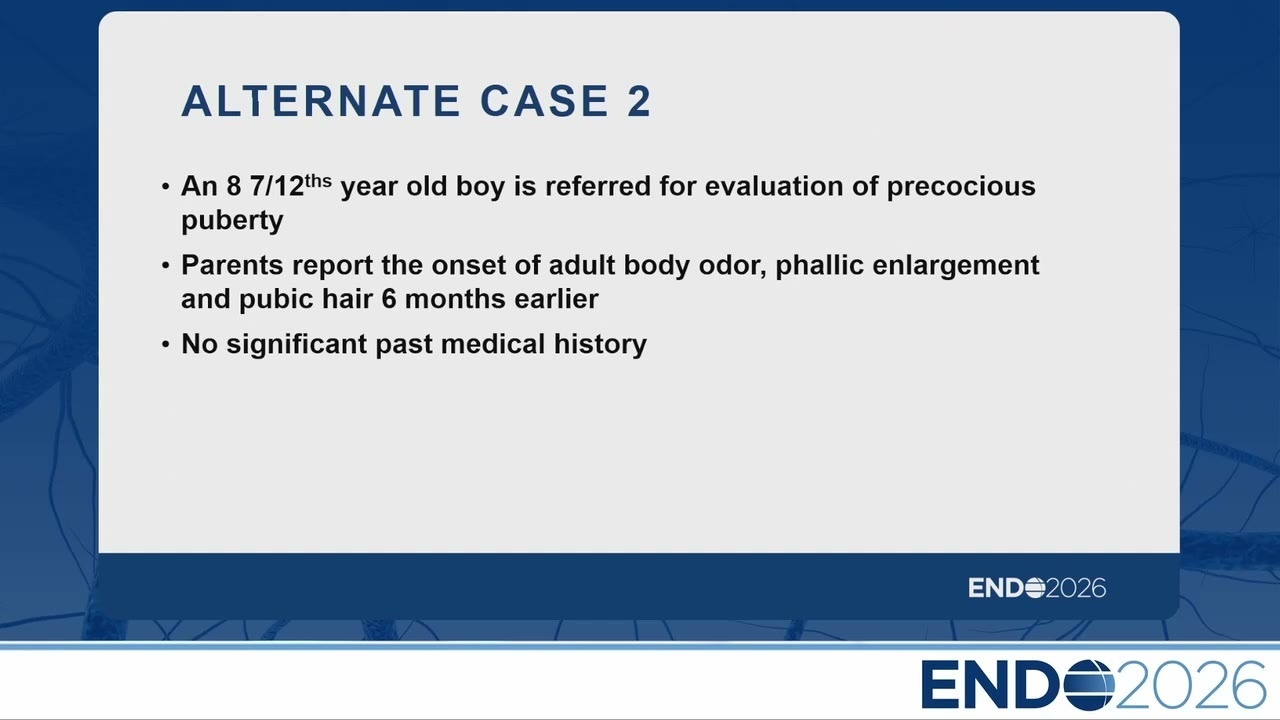 ALTERNATE CASE 2

• An 8 7/12$^{ths}$ year old boy is referred for evaluation of precocious puberty

• Parents report the onset of adult body odor, phallic enlargement and pubic hair 6 months earlier

• No significant past medical history

ENDO2026

ENDO2026